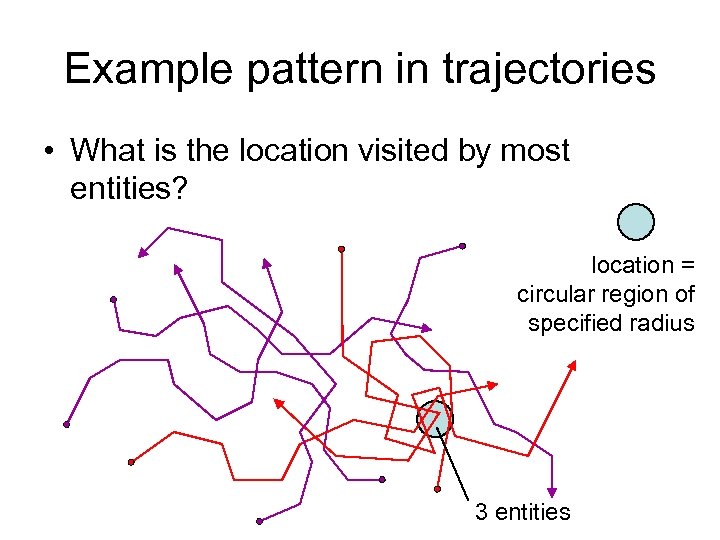 Example pattern in trajectories

• What is the location visited by most entities?

location = circular region of specified radius

3 entities